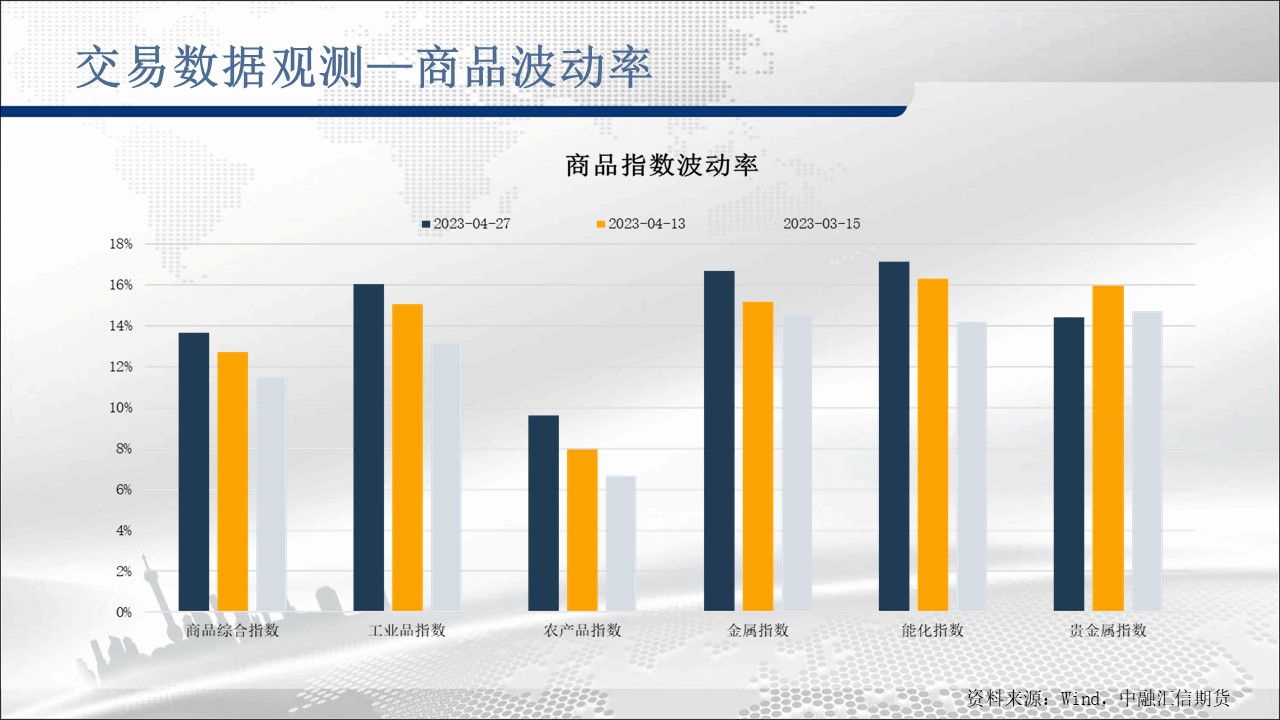 交易数据观测—商品波动率

商品指数波动率

2023-04-27 2023-04-13 2023-03-15

18%
16%
14%
12%
10%
8%
6%
4%
2%
0%

商品综合指数 工业品指数 农产品指数 金属指数 能化指数 贵金属指数

资料来源：Wind，中融汇信期货